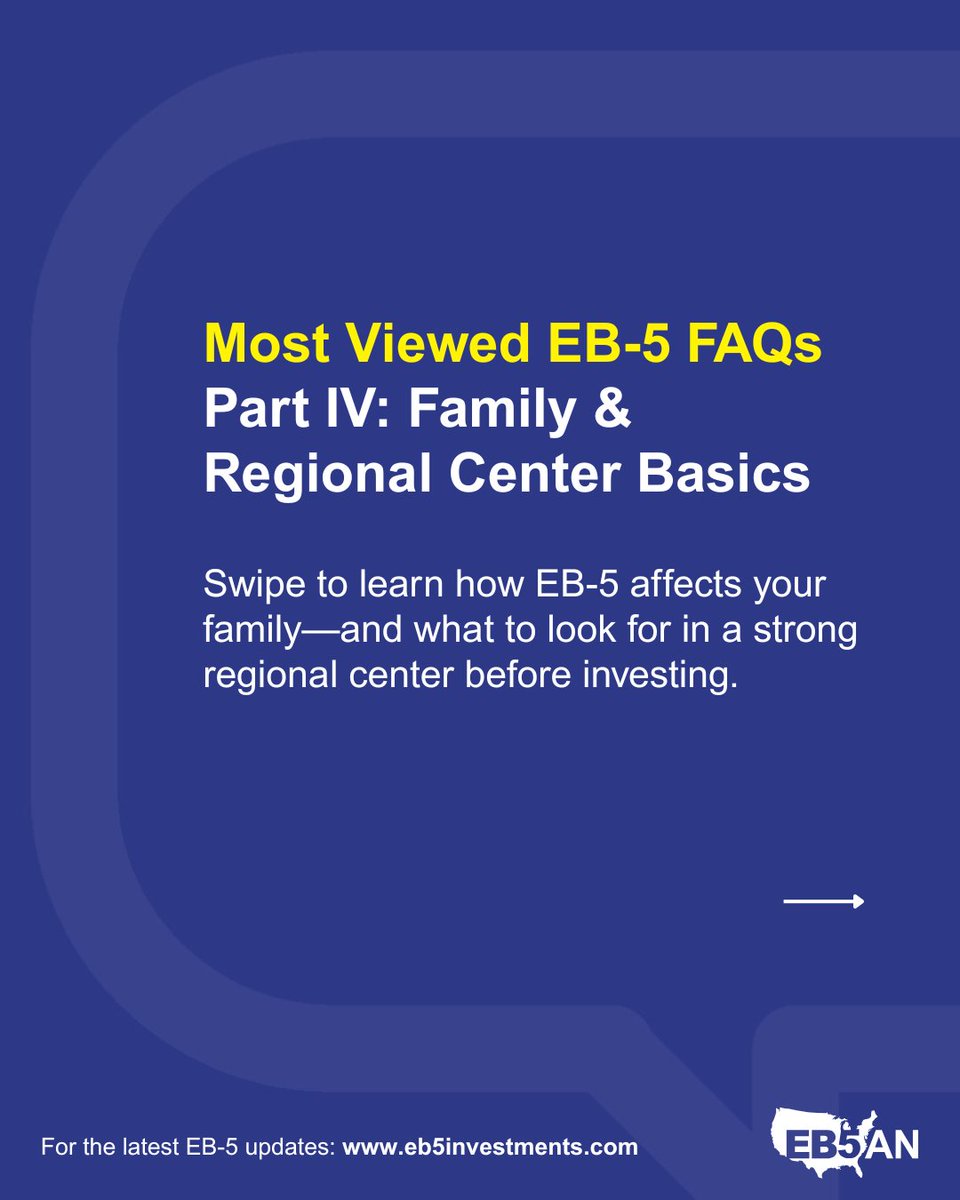 Most Viewed EB-5 FAQs
Part IV: Family & Regional Center Basics

Swipe to learn how EB-5 affects your family—and what to look for in a strong regional center before investing.

For the latest EB-5 updates: www.eb5investments.com

EB5AN